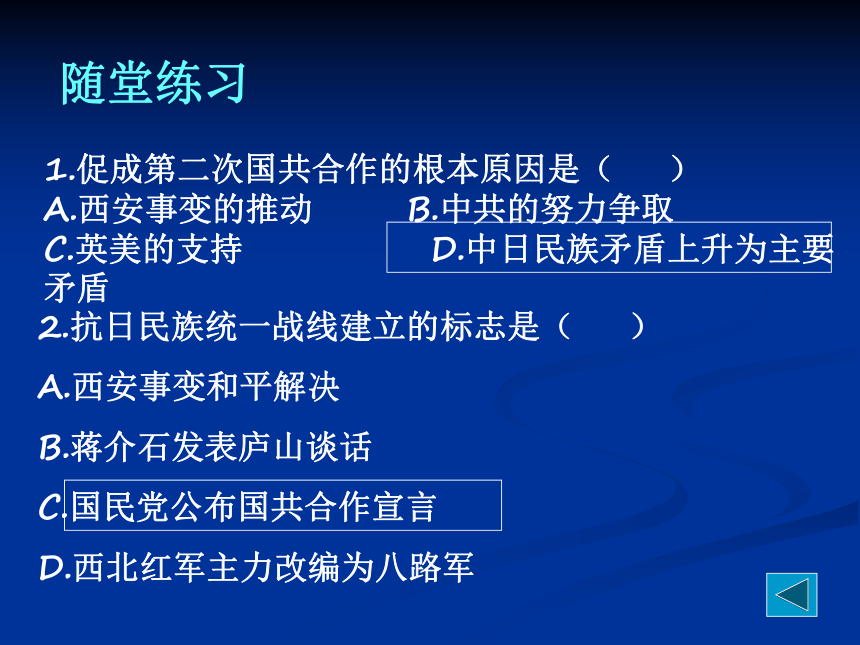 随堂练习

1.促成第二次国共合作的根本原因是（　　）
A.西安事变的推动　　B.中共的努力争取
C.英美的支持　　D.中日民族矛盾上升为主要矛盾

2.抗日民族统一战线建立的标志是（　　）

A.西安事变和平解决

B.蒋介石发表庐山谈话

C.国民党公布国共合作宣言

D.西北红军主力改编为八路军